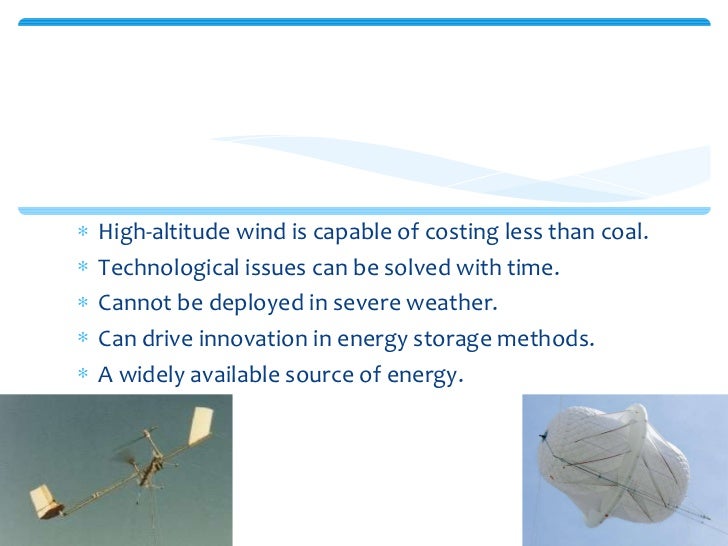 * High-altitude wind is capable of costing less than coal.
* Technological issues can be solved with time.
* Cannot be deployed in severe weather.
* Can drive innovation in energy storage methods.
* A widely available source of energy.